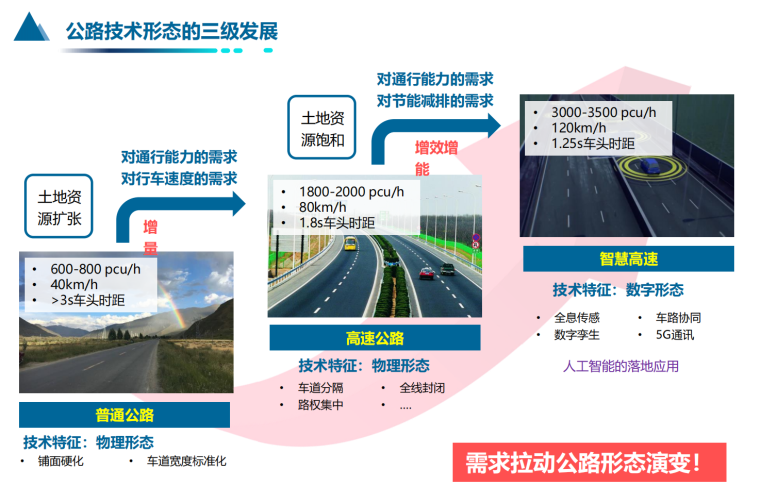 公路技术形态的三级发展

土地资源扩张

对通行能力的需求
对行车速度的需求

增量

• 600-800 pcu/h
• 40km/h
• >3s车头时距

普通公路

技术特征：物理形态
• 铺面硬化
• 车道宽度标准化

土地资源饱和

对通行能力的需求
对节能减排的需求

增效增能

• 1800-2000 pcu/h
• 80km/h
• 1.8s车头时距

高速公路

技术特征：物理形态
• 车道分隔
• 路权集中
• 全线封闭
• ....

• 3000-3500 pcu/h
• 120km/h
• 1.25s车头时距

智慧高速

技术特征：数字形态
• 全息传感
• 数字孪生
• 车路协同
• 5G通讯

人工智能的落地应用

需求拉动公路形态演变！